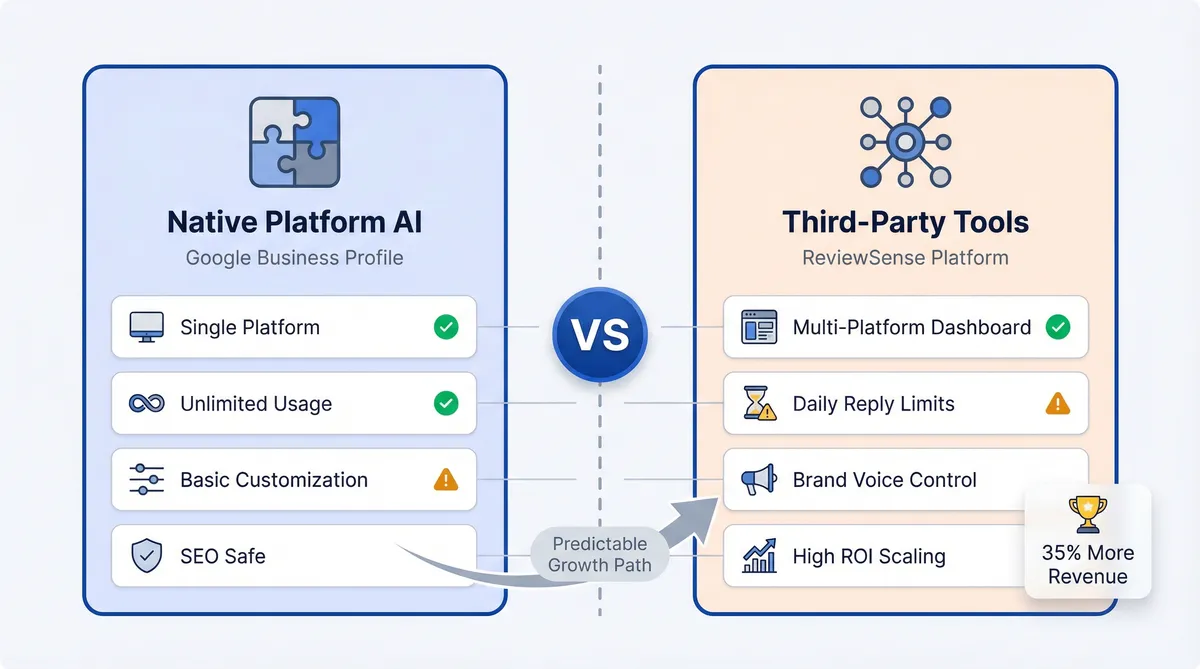 Native Platform AI
Google Business Profile

Single Platform

Unlimited Usage

Basic Customization

SEO Safe

VS

Predictable Growth Path

Third-Party Tools
ReviewSense Platform

Multi-Platform Dashboard

Daily Reply Limits

Brand Voice Control

High ROI Scaling

35% More Revenue